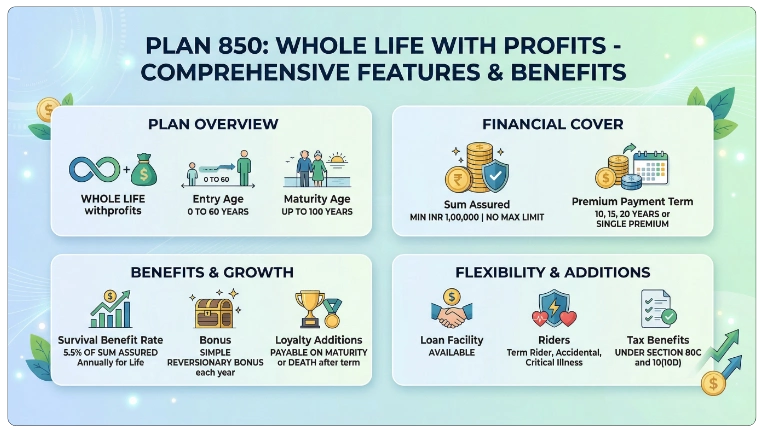 PLAN 850: WHOLE LIFE WITH PROFITS - COMPREHENSIVE FEATURES & BENEFITS

PLAN OVERVIEW

WHOLE LIFE withprofits

0 TO 60

Entry Age
0 TO 60 YEARS

Maturity Age
UP TO 100 YEARS

FINANCIAL COVER

Sum Assured
MIN INR 1,00,000 | NO MAX LIMIT

Premium Payment Term
10, 15, 20 YEARS or SINGLE PREMIUM

BENEFITS & GROWTH

Survival Benefit Rate
5.5% OF SUM ASSURED Annually for Life

Bonus
SIMPLE REVERSIONARY BONUS each year

Loyalty Additions
PAYABLE ON MATURITY or DEATH after term

FLEXIBILITY & ADDITIONS

Loan Facility
AVAILABLE

Riders
Term Rider, Accidental, Critical Illness

Tax Benefits
UNDER SECTION 80C and 10(10D)